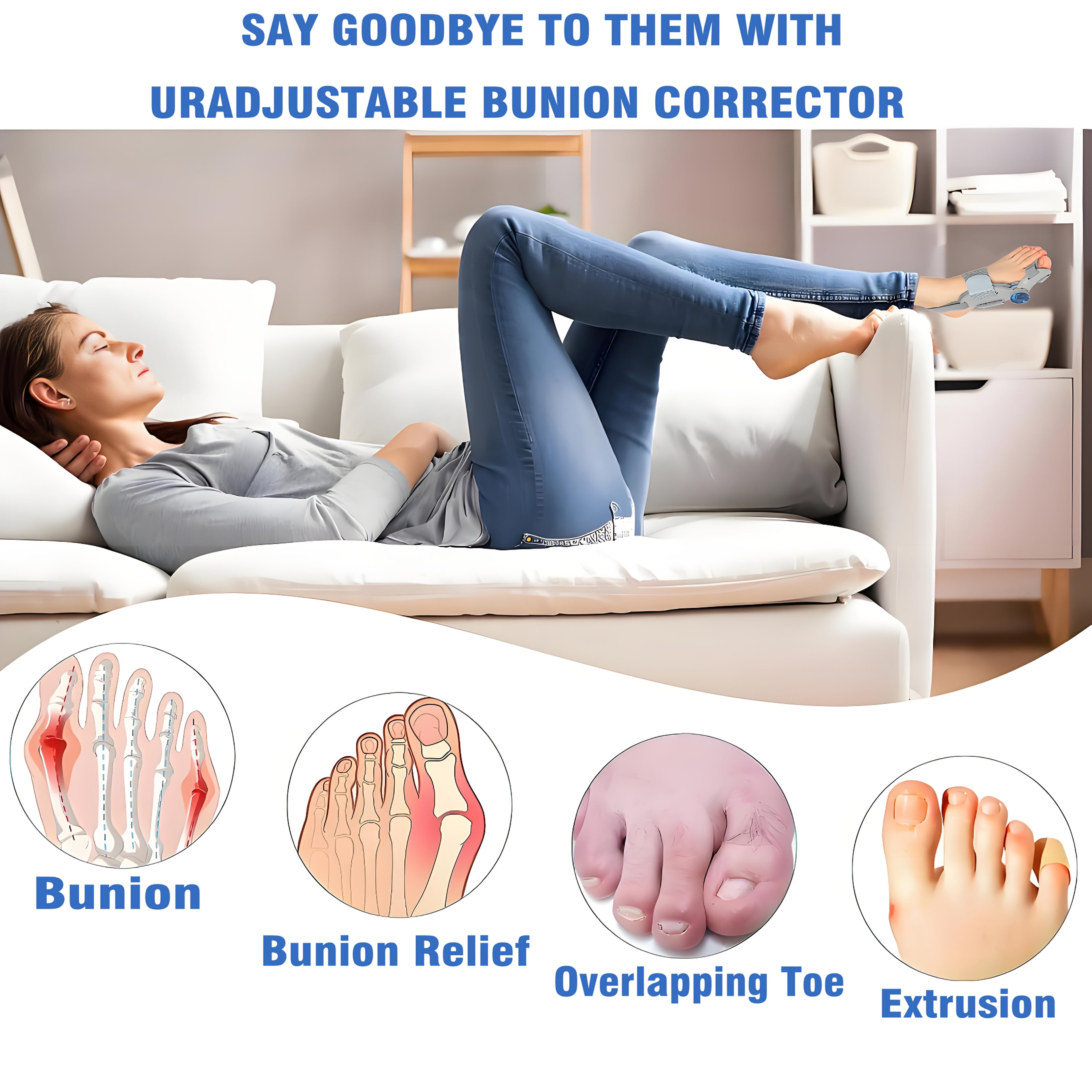 SAY GOODBYE TO THEM WITH
URADJUSTABLE BUNION CORRECTOR

Bunion

Bunion Relief

Overlapping Toe

Extrusion